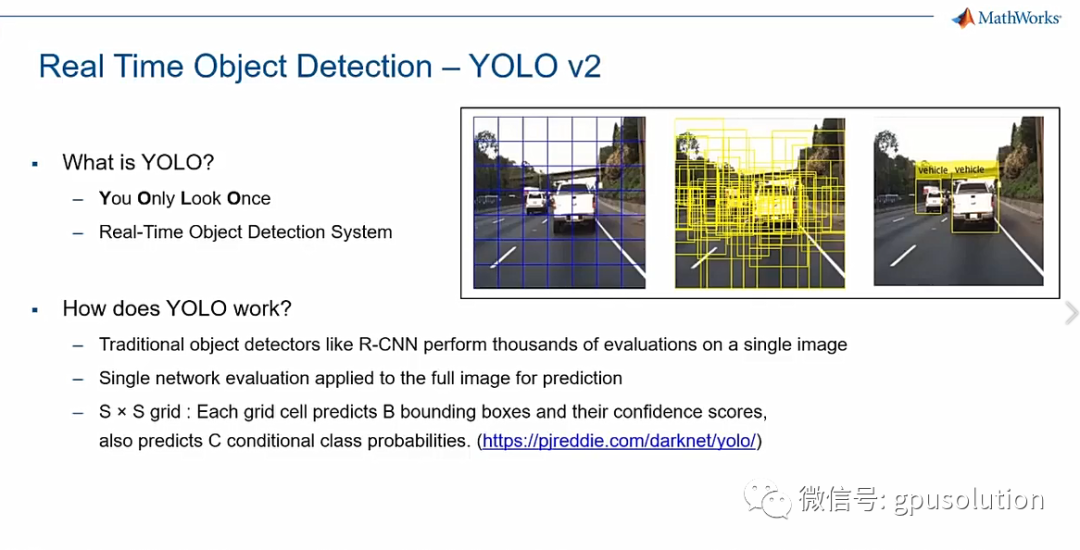 MathWorks

Real Time Object Detection – YOLO v2

▪ What is YOLO?

– You Only Look Once

– Real-Time Object Detection System

vehicle vehicle

▪ How does YOLO work?

– Traditional object detectors like R-CNN perform thousands of evaluations on a single image

– Single network evaluation applied to the full image for prediction

– S × S grid : Each grid cell predicts B bounding boxes and their confidence scores, also predicts C conditional class probabilities. (https://pjreddie.com/darknet/yolo/)

微信号: gpusolution